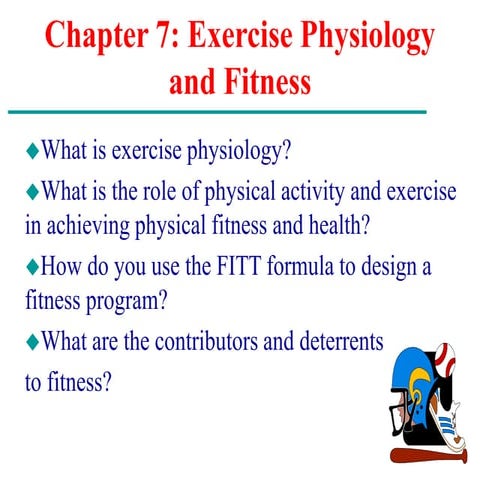 Chapter 7: Exercise Physiology and Fitness

◆What is exercise physiology?

◆What is the role of physical activity and exercise in achieving physical fitness and health?

◆How do you use the FITT formula to design a fitness program?

◆What are the contributors and deterrents to fitness?